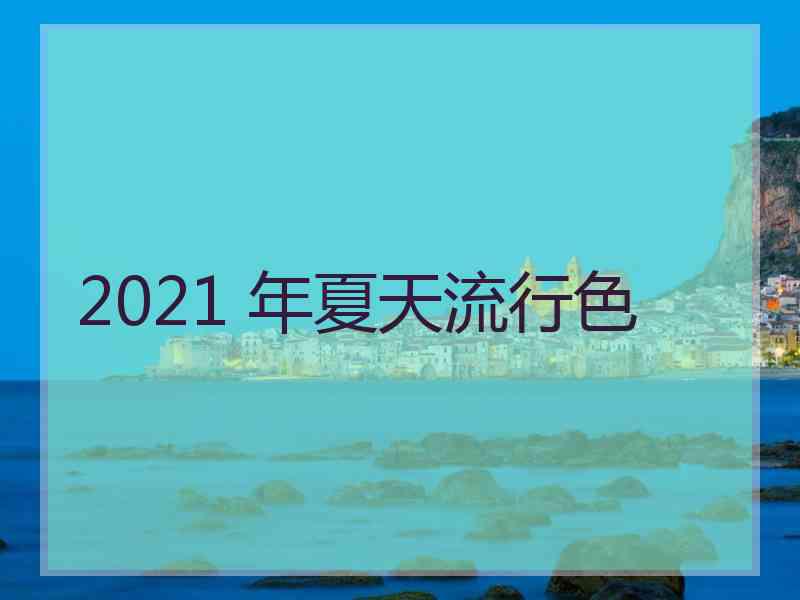 2021 年夏天流行色